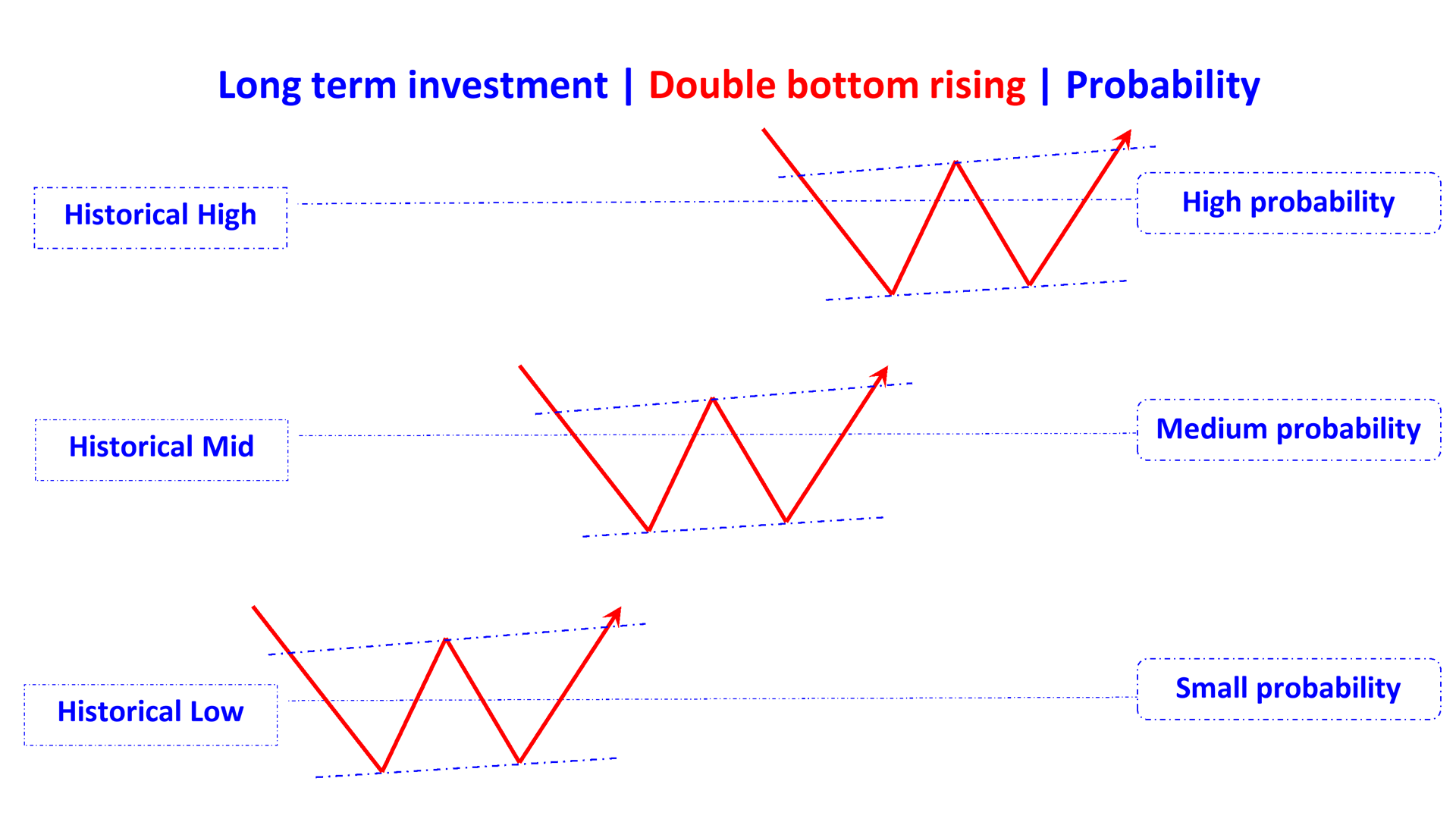 Long term investment | Double bottom rising | Probability

Historical High

High probability

Historical Mid

Medium probability

Historical Low

Small probability